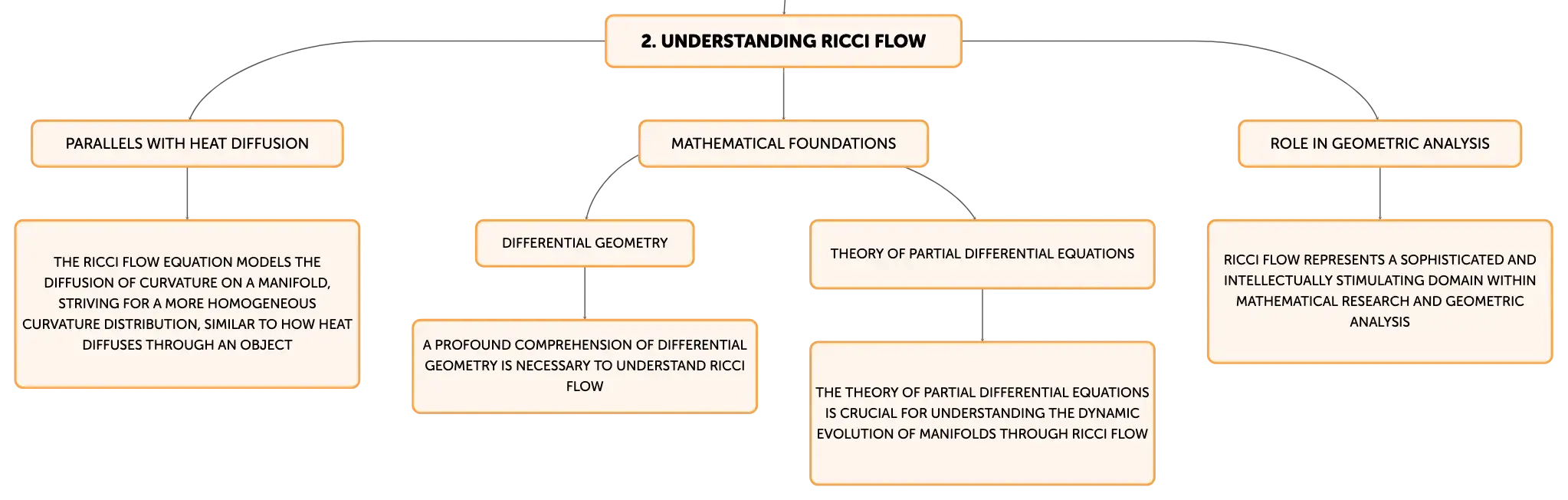 2. UNDERSTANDING RICCI FLOW

PARALLELS WITH HEAT DIFFUSION

THE RICCI FLOW EQUATION MODELS THE DIFFUSION OF CURVATURE ON A MANIFOLD, STRIVING FOR A MORE HOMOGENEOUS CURVATURE DISTRIBUTION, SIMILAR TO HOW HEAT DIFFUSES THROUGH AN OBJECT

MATHEMATICAL FOUNDATIONS

DIFFERENTIAL GEOMETRY

A PROFOUND COMPREHENSION OF DIFFERENTIAL GEOMETRY IS NECESSARY TO UNDERSTAND RICCI FLOW

THEORY OF PARTIAL DIFFERENTIAL EQUATIONS

THE THEORY OF PARTIAL DIFFERENTIAL EQUATIONS IS CRUCIAL FOR UNDERSTANDING THE DYNAMIC EVOLUTION OF MANIFOLDS THROUGH RICCI FLOW

ROLE IN GEOMETRIC ANALYSIS

RICCI FLOW REPRESENTS A SOPHISTICATED AND INTELLECTUALLY STIMULATING DOMAIN WITHIN MATHEMATICAL RESEARCH AND GEOMETRIC ANALYSIS